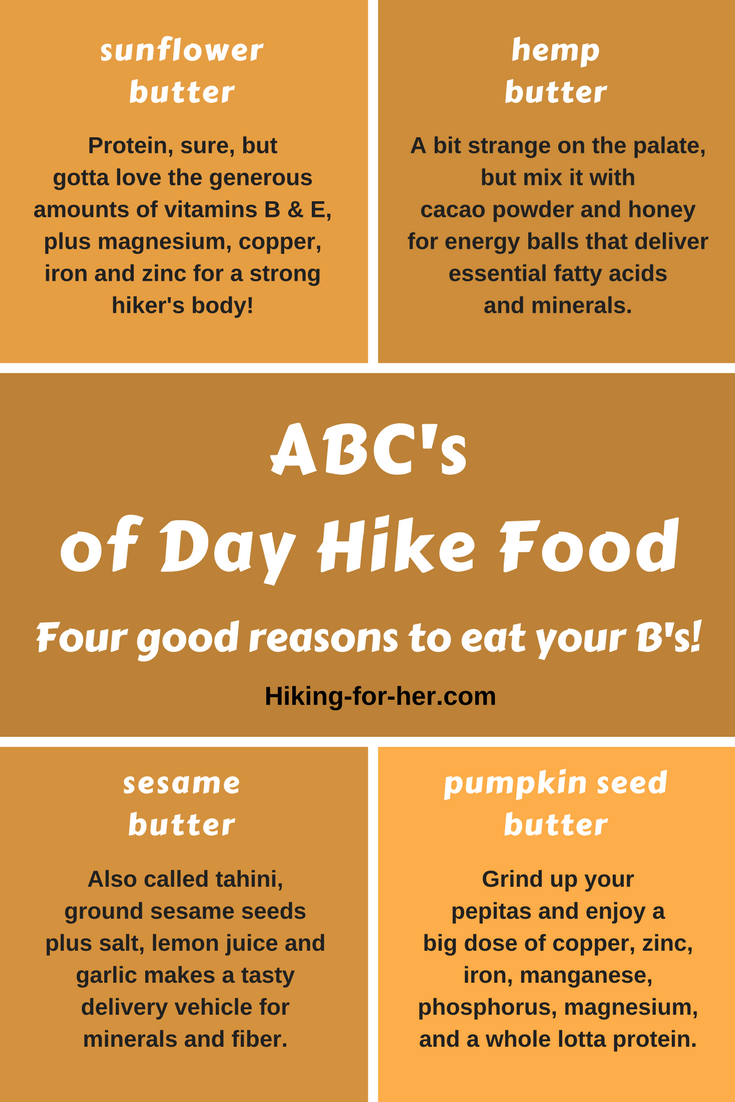 sunflower butter

Protein, sure, but gotta love the generous amounts of vitamins B & E, plus magnesium, copper, iron and zinc for a strong hiker's body!

hemp butter

A bit strange on the palate, but mix it with cacao powder and honey for energy balls that deliver essential fatty acids and minerals.

ABC's of Day Hike Food

Four good reasons to eat your B's!

Hiking-for-her.com

sesame butter

Also called tahini, ground sesame seeds plus salt, lemon juice and garlic makes a tasty delivery vehicle for minerals and fiber.

pumpkin seed butter

Grind up your pepitas and enjoy a big dose of copper, zinc, iron, manganese, phosphorus, magnesium, and a whole lotta protein.